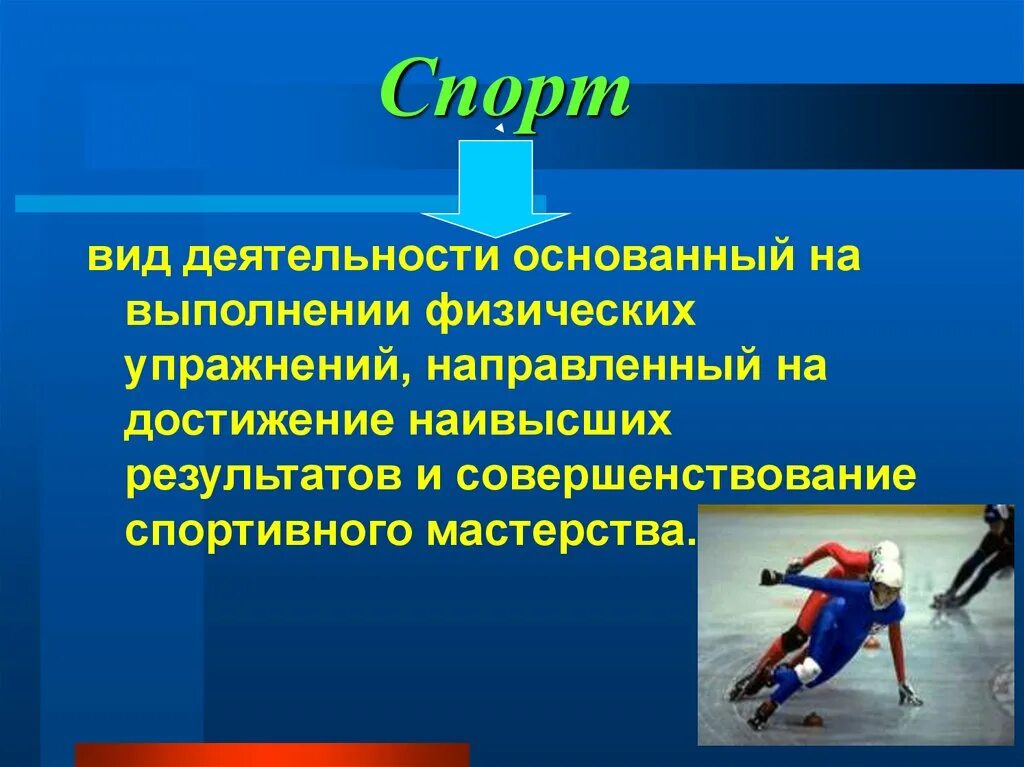 Спорт

вид деятельности основанный на выполнении физических упражнений, направленный на достижение наивысших результатов и совершенствование спортивного мастерства.